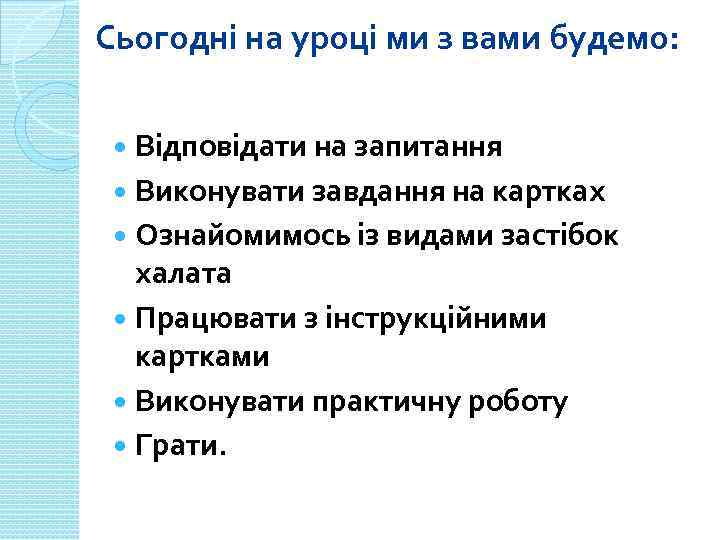 Сьогодні на уроці ми з вами будемо:

- Відповідати на запитання
- Виконувати завдання на картках
- Ознайомимось із видами застібок халата
- Працювати з інструкційними картками
- Виконувати практичну роботу
- Грати.